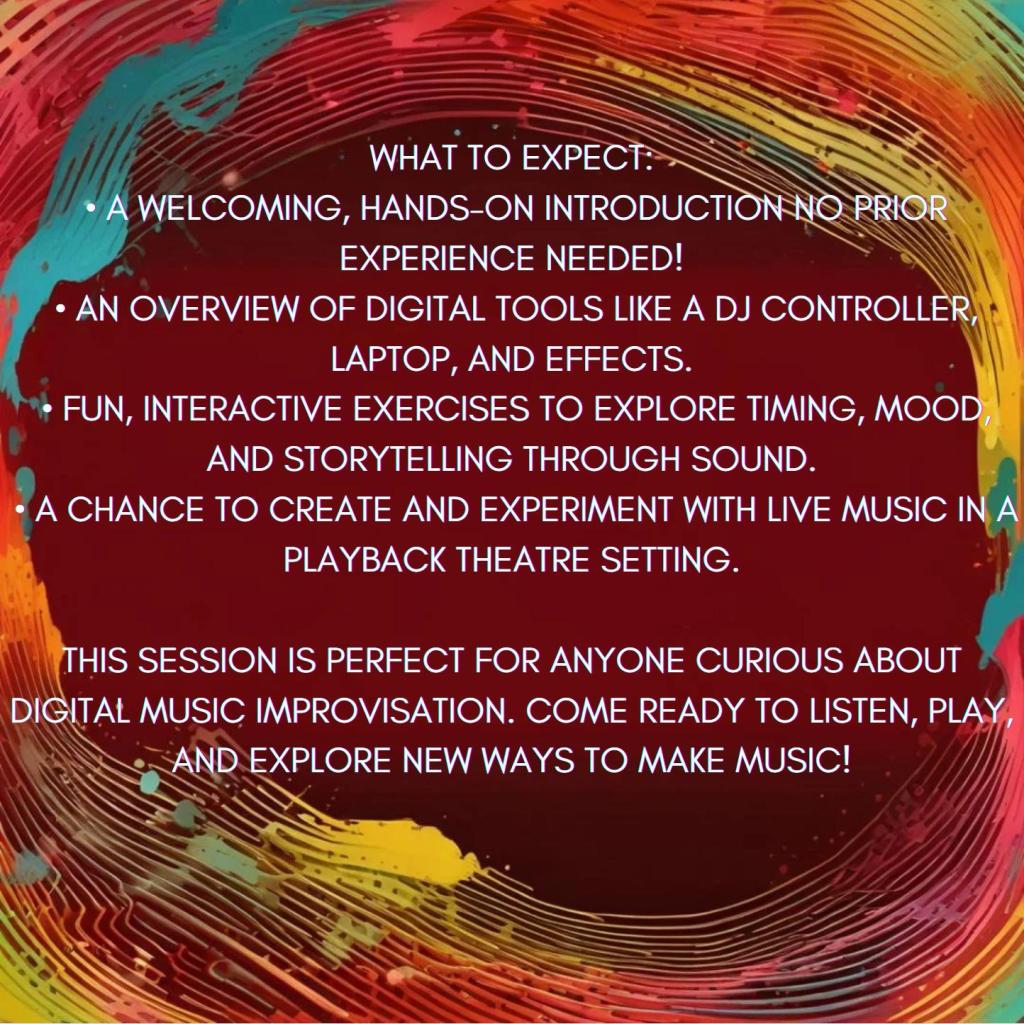 WHAT TO EXPECT:
• A WELCOMING, HANDS-ON INTRODUCTION NO PRIOR EXPERIENCE NEEDED!
• AN OVERVIEW OF DIGITAL TOOLS LIKE A DJ CONTROLLER, LAPTOP, AND EFFECTS.
• FUN, INTERACTIVE EXERCISES TO EXPLORE TIMING, MOOD, AND STORYTELLING THROUGH SOUND.
• A CHANCE TO CREATE AND EXPERIMENT WITH LIVE MUSIC IN A PLAYBACK THEATRE SETTING.

THIS SESSION IS PERFECT FOR ANYONE CURIOUS ABOUT DIGITAL MUSIC IMPROVISATION. COME READY TO LISTEN, PLAY, AND EXPLORE NEW WAYS TO MAKE MUSIC!